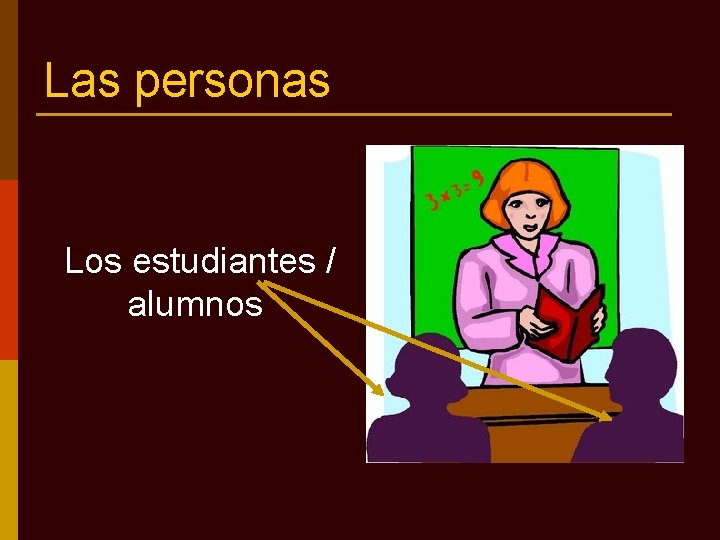 Las personas

Los estudiantes / alumnos

$3 \times 3 = 9$